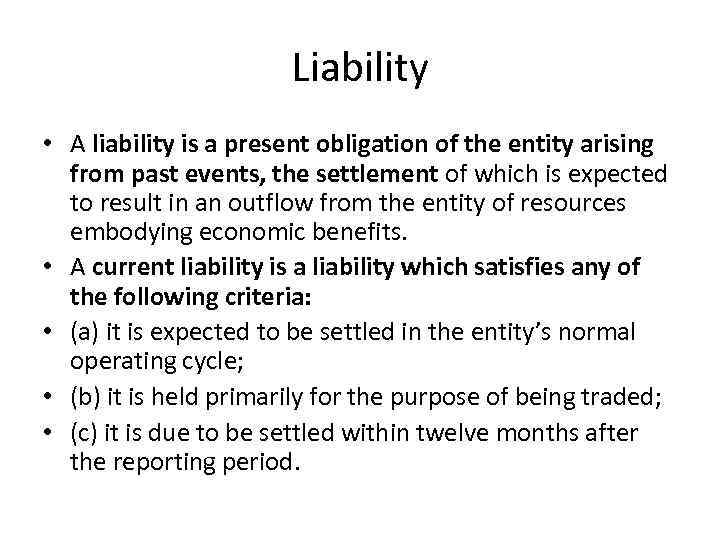 Liability

• A liability is a present obligation of the entity arising from past events, the settlement of which is expected to result in an outflow from the entity of resources embodying economic benefits.
• A current liability is a liability which satisfies any of the following criteria:
• (a) it is expected to be settled in the entity's normal operating cycle;
• (b) it is held primarily for the purpose of being traded;
• (c) it is due to be settled within twelve months after the reporting period.